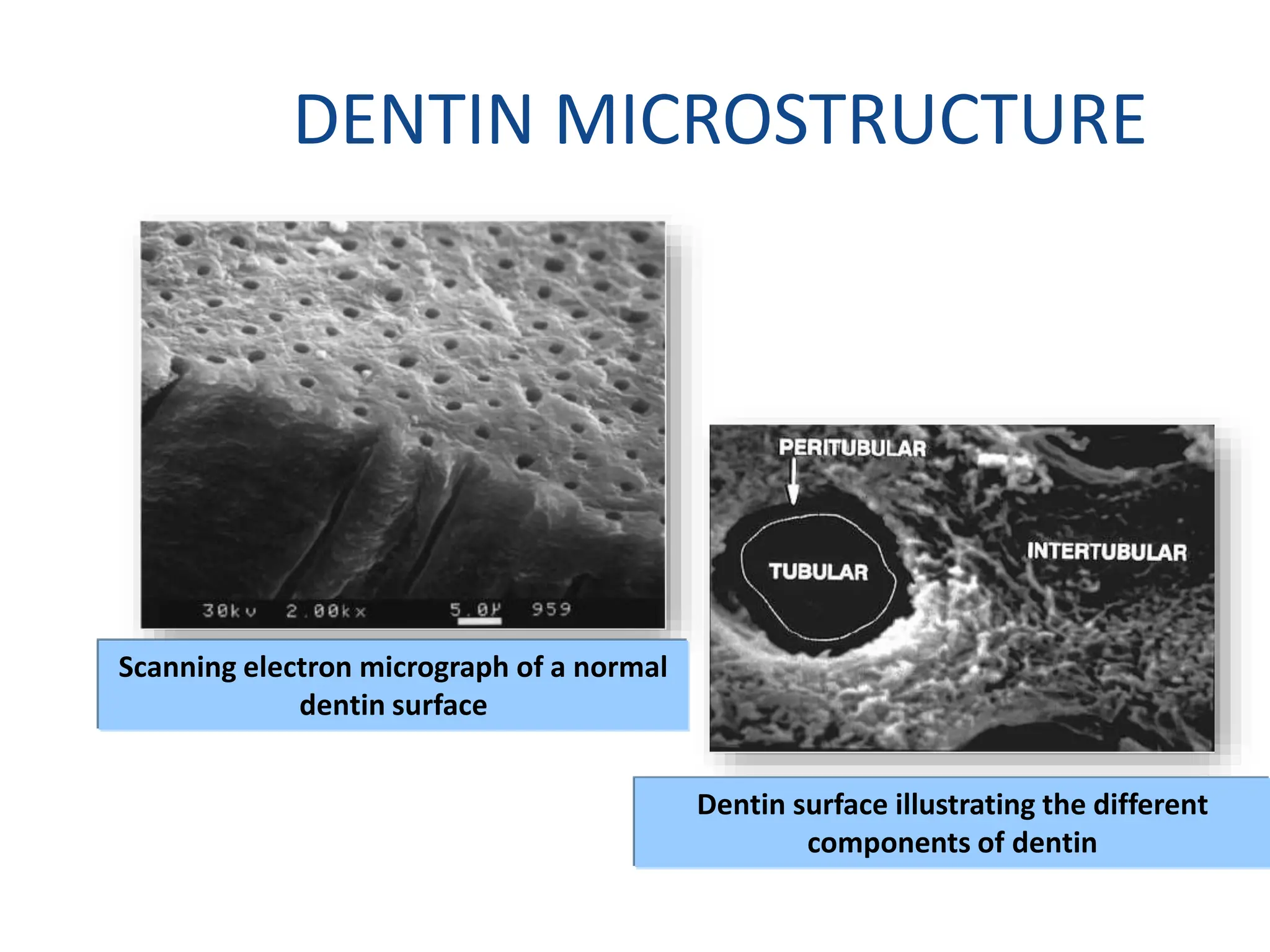 DENTIN MICROSTRUCTURE

30kv 2.00kx 5.0µ 959

Scanning electron micrograph of a normal dentin surface

PERITUBULAR

TUBULAR

INTERTUBULAR

Dentin surface illustrating the different components of dentin